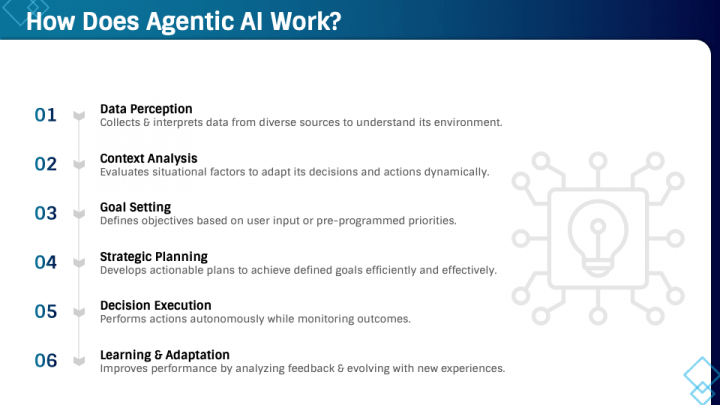 How Does Agentic AI Work?

01 Data Perception
Collects & interprets data from diverse sources to understand its environment.

02 Context Analysis
Evaluates situational factors to adapt its decisions and actions dynamically.

03 Goal Setting
Defines objectives based on user input or pre-programmed priorities.

04 Strategic Planning
Develops actionable plans to achieve defined goals efficiently and effectively.

05 Decision Execution
Performs actions autonomously while monitoring outcomes.

06 Learning & Adaptation
Improves performance by analyzing feedback & evolving with new experiences.